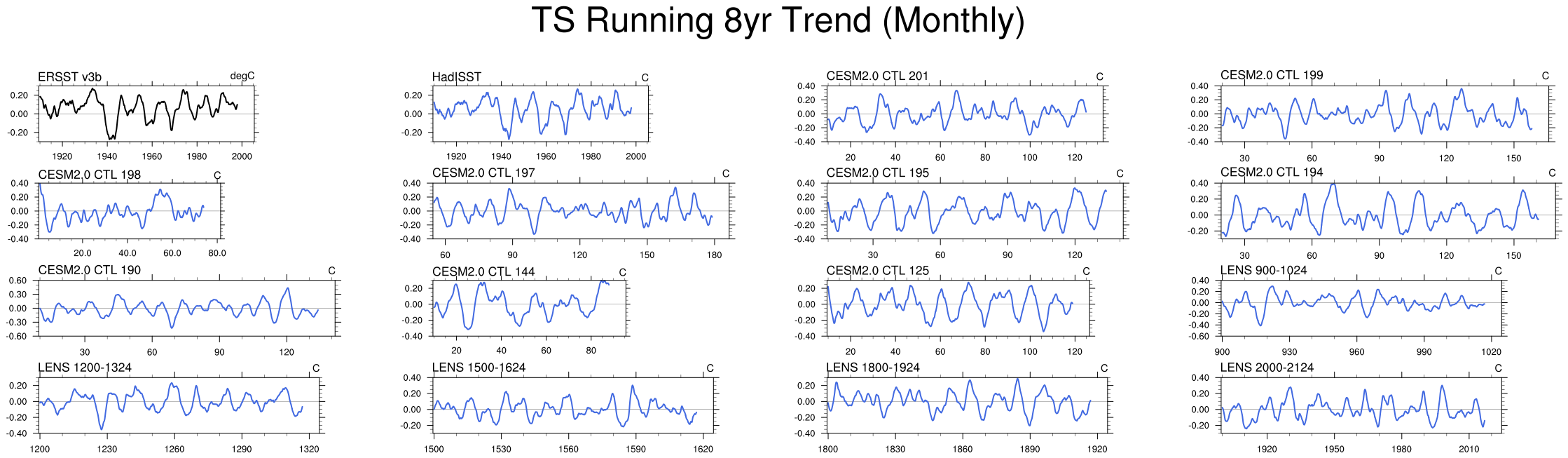 TS Running 8yr Trend (Monthly)

ERSST v3b
degC
0.20
0.00
-0.20
1920 1940 1960 1980 2000

HadISST
C
0.20
0.00
-0.20
1920 1940 1960 1980 2000

CESM2.0 CTL 201
C
0.40
0.20
0.00
-0.20
-0.40
20 40 60 80 100 120

CESM2.0 CTL 199
C
0.40
0.20
0.00
-0.20
-0.40
30 60 90 120 150

CESM2.0 CTL 198
C
0.40
0.20
0.00
-0.20
-0.40
20.0 40.0 60.0 80.0

CESM2.0 CTL 197
C
0.40
0.20
0.00
-0.20
-0.40
60 90 120 150 180

CESM2.0 CTL 195
C
0.40
0.20
0.00
-0.20
-0.40
30 60 90 120

CESM2.0 CTL 194
C
0.40
0.20
0.00
-0.20
30 60 90 120 150

CESM2.0 CTL 190
C
0.60
0.30
0.00
-0.30
-0.60
30 60 90 120

CESM2.0 CTL 144
C
0.20
0.00
-0.20
-0.40
20 40 60 80

CESM2.0 CTL 125
C
0.20
0.00
-0.20
-0.40
20 40 60 80 100 120

LENS 900-1024
C
0.40
0.20
0.00
-0.20
-0.40
-0.60
900 930 960 990 1020

LENS 1200-1324
C
0.20
0.00
-0.20
-0.40
1200 1230 1260 1290 1320

LENS 1500-1624
C
0.40
0.20
0.00
-0.20
1500 1530 1560 1590 1620

LENS 1800-1924
C
0.20
0.00
-0.20
-0.40
1800 1830 1860 1890 1920

LENS 2000-2124
C
0.40
0.20
0.00
-0.20
1920 1950 1980 2010